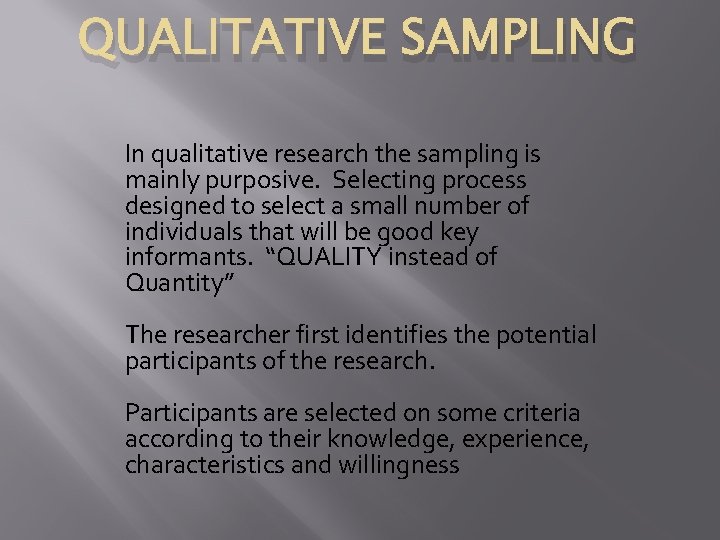 QUALITATIVE SAMPLING

In qualitative research the sampling is mainly purposive. Selecting process designed to select a small number of individuals that will be good key informants. “QUALITY instead of Quantity”

The researcher first identifies the potential participants of the research.

Participants are selected on some criteria according to their knowledge, experience, characteristics and willingness